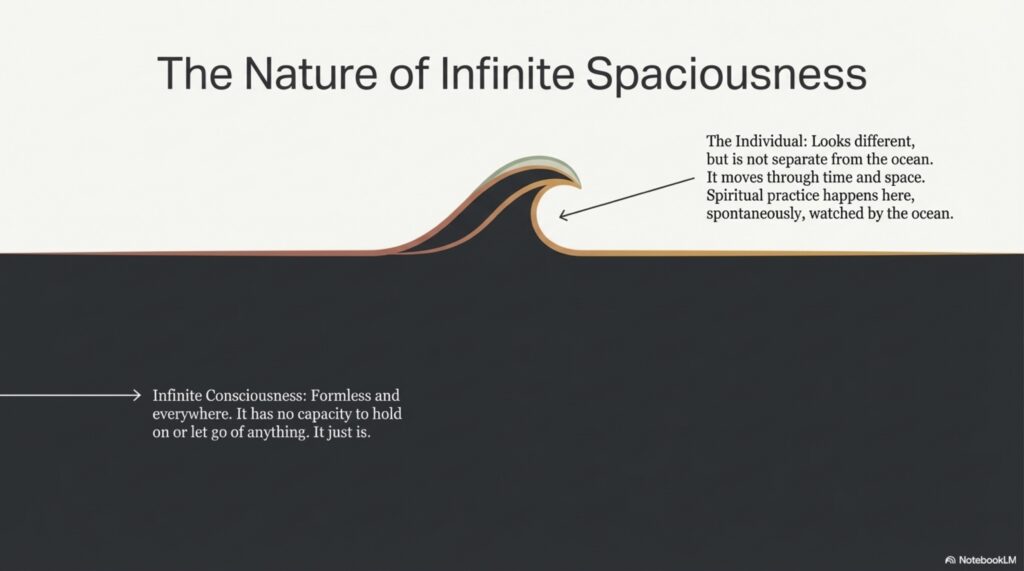 The Nature of Infinite Spaciousness

The Individual: Looks different, but is not separate from the ocean. It moves through time and space. Spiritual practice happens here, spontaneously, watched by the ocean.

Infinite Consciousness: Formless and everywhere. It has no capacity to hold on or let go of anything. It just is.

NotebookLM